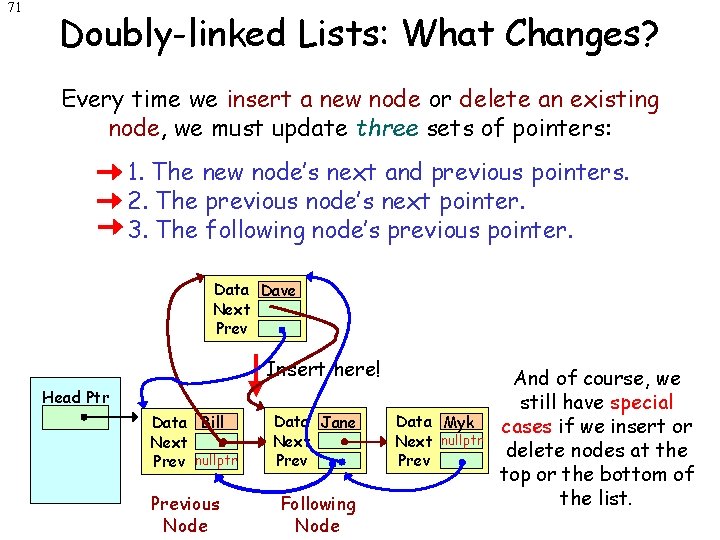 71

Doubly-linked Lists: What Changes?

Every time we insert a new node or delete an existing node, we must update three sets of pointers:

1. The new node's next and previous pointers.
2. The previous node's next pointer.
3. The following node's previous pointer.

Data Dave
Next
Prev

Insert here!

Head Ptr

Data Bill
Next
Prev nullptr

Data Jane
Next
Prev

Data Myk
Next nullptr
Prev

Previous Node

Following Node

And of course, we still have special cases if we insert or delete nodes at the top or the bottom of the list.